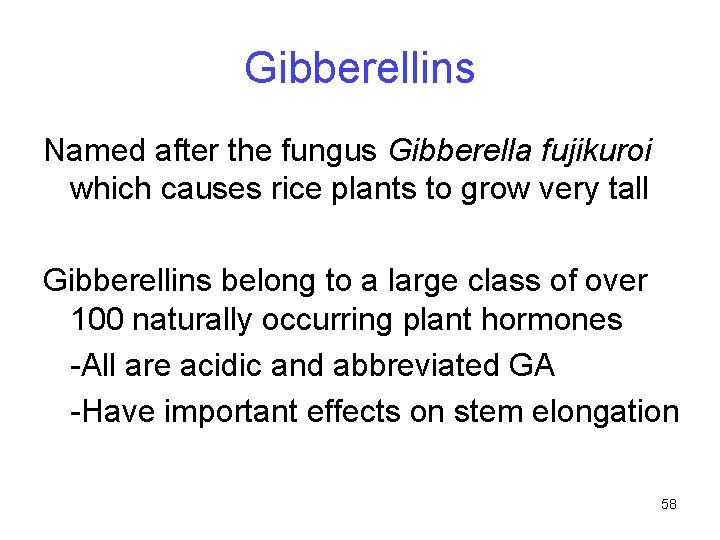 Gibberellins

Named after the fungus Gibberella fujikuroi which causes rice plants to grow very tall

Gibberellins belong to a large class of over 100 naturally occurring plant hormones

-All are acidic and abbreviated GA

-Have important effects on stem elongation

58